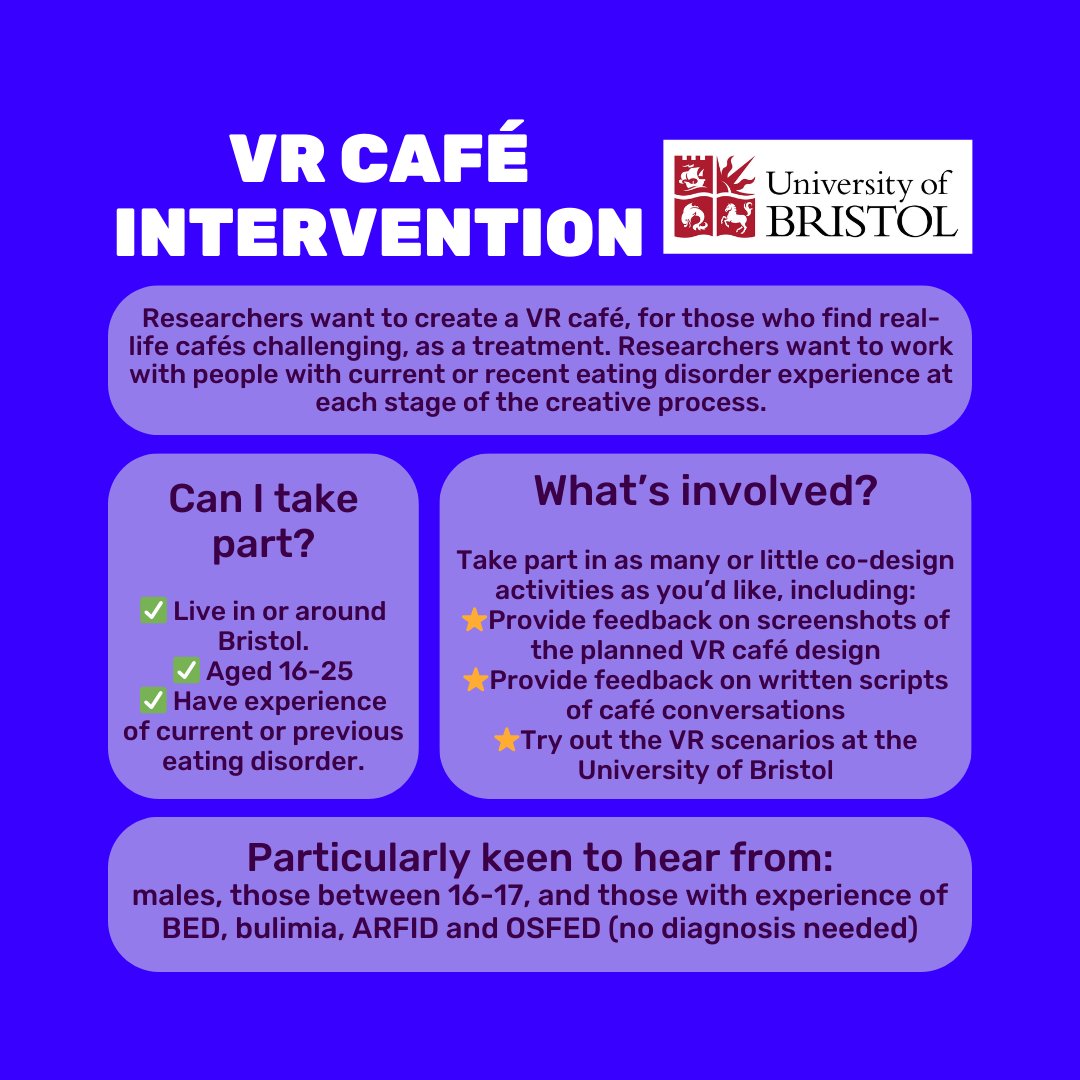 VR CAFÉ INTERVENTION

University of BRISTOL

Researchers want to create a VR café, for those who find real-life cafés challenging, as a treatment. Researchers want to work with people with current or recent eating disorder experience at each stage of the creative process.

Can I take part?

✅ Live in or around Bristol.
✅ Aged 16-25
✅ Have experience of current or previous eating disorder.

What's involved?

Take part in as many or little co-design activities as you'd like, including:
⭐Provide feedback on screenshots of the planned VR café design
⭐Provide feedback on written scripts of café conversations
⭐Try out the VR scenarios at the University of Bristol

Particularly keen to hear from:
males, those between 16-17, and those with experience of BED, bulimia, ARFID and OSFED (no diagnosis needed)